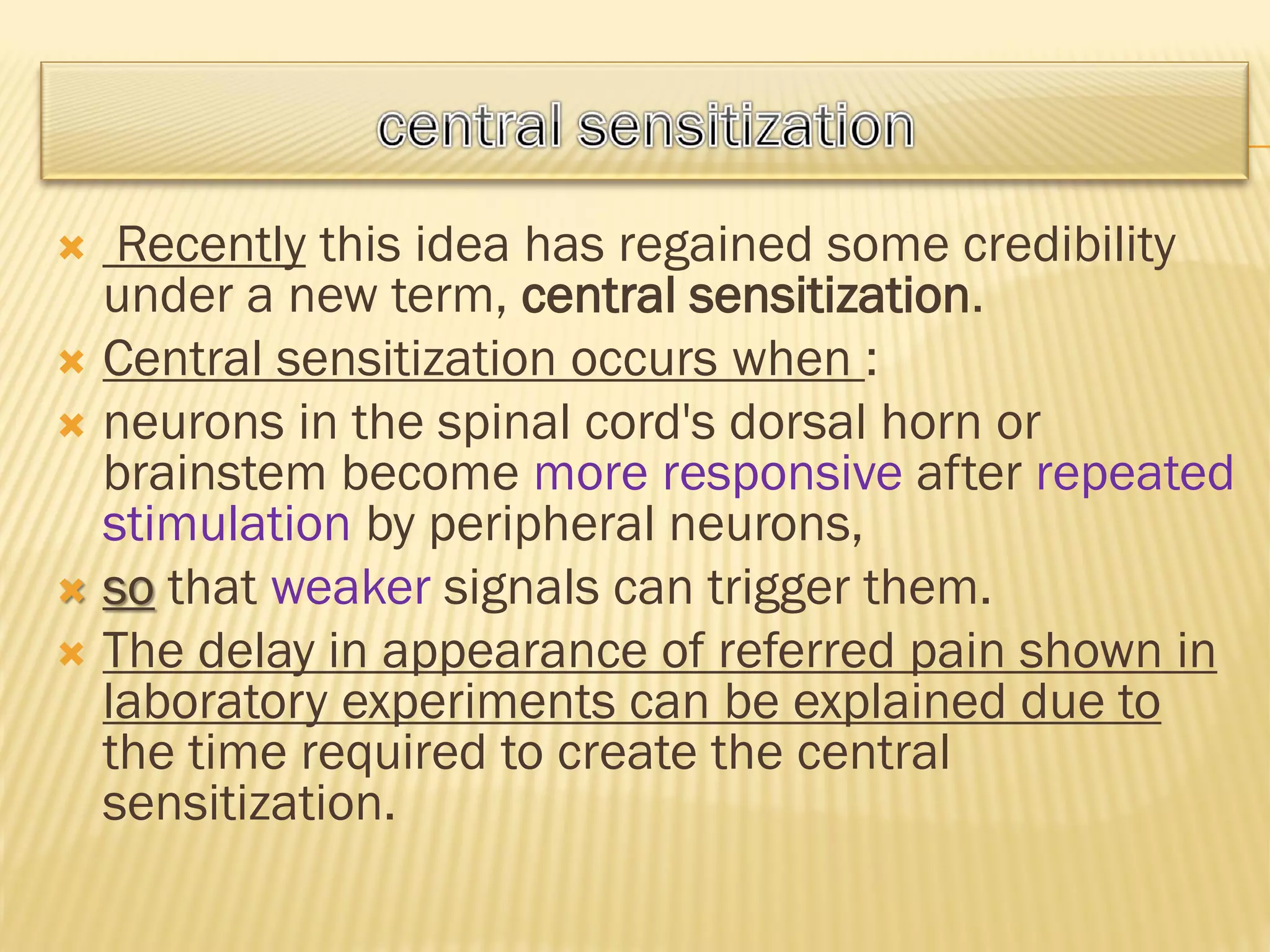 central sensitization

Recently this idea has regained some credibility under a new term, central sensitization.

Central sensitization occurs when :

neurons in the spinal cord's dorsal horn or brainstem become more responsive after repeated stimulation by peripheral neurons,

so that weaker signals can trigger them.

The delay in appearance of referred pain shown in laboratory experiments can be explained due to the time required to create the central sensitization.